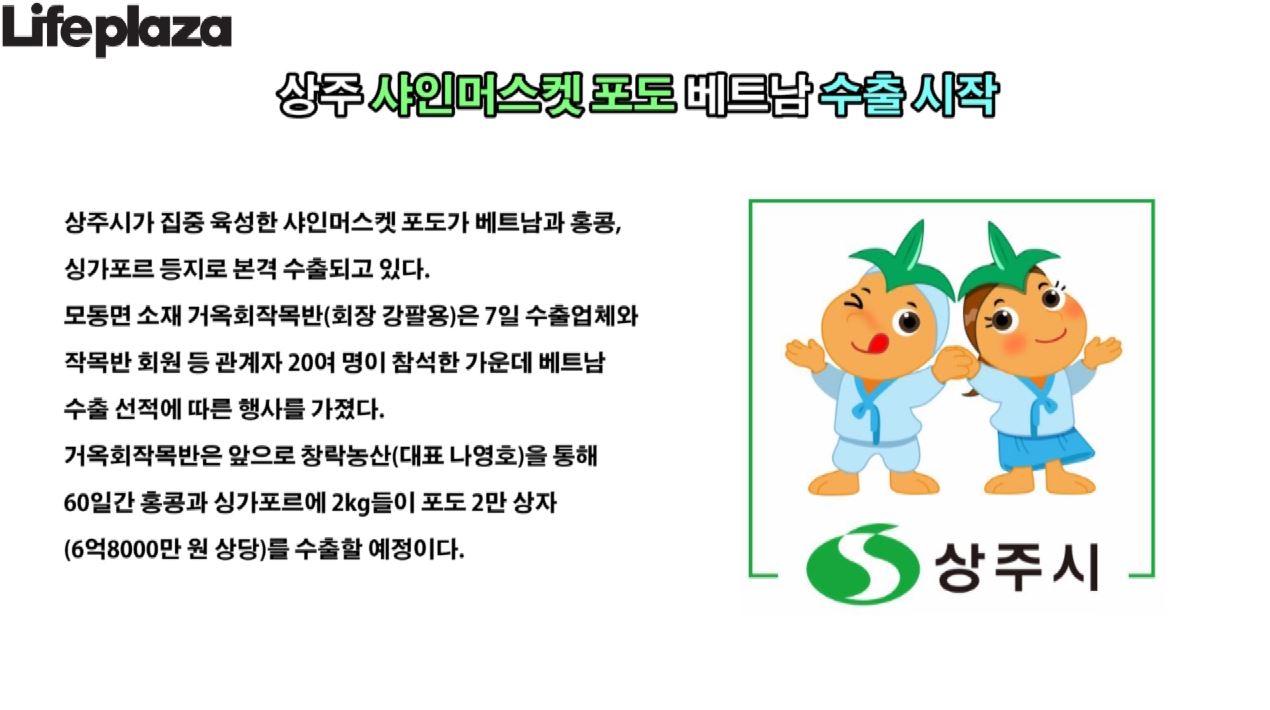 Lifeplaza

상주 샤인머스켓 포도 베트남 수출 시작

상주시가 집중 육성한 샤인머스켓 포도가 베트남과 홍콩, 싱가포르 등지로 본격 수출되고 있다.
모동면 소재 거옥회작목반(회장 강팔용)은 7일 수출업체와 작목반 회원 등 관계자 20여 명이 참석한 가운데 베트남 수출 선적에 따른 행사를 가졌다.
거옥회작목반은 앞으로 창락농산(대표 나영호)을 통해 60일간 홍콩과 싱가포르에 2kg들이 포도 2만 상자 (6억8000만 원 상당)를 수출할 예정이다.

상주시